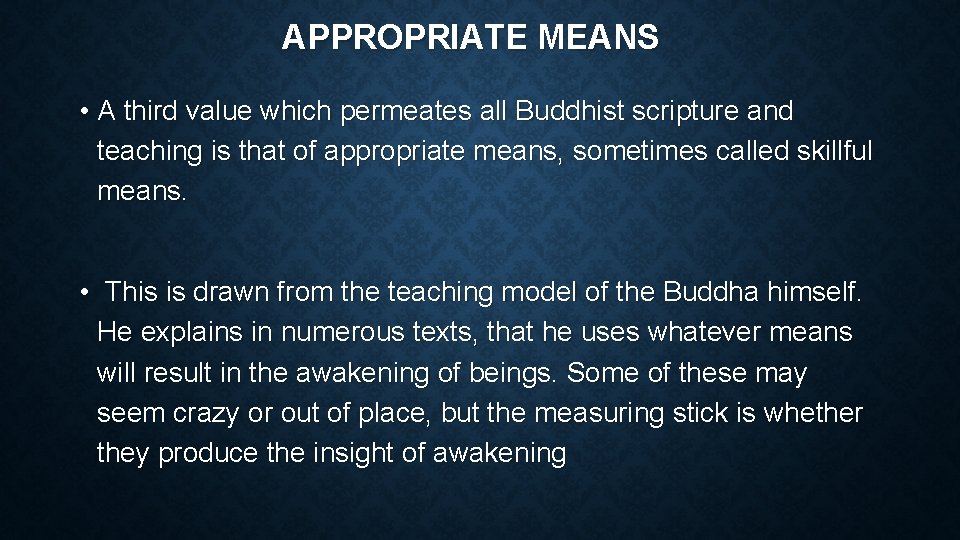 APPROPRIATE MEANS

• A third value which permeates all Buddhist scripture and teaching is that of appropriate means, sometimes called skillful means.

• This is drawn from the teaching model of the Buddha himself. He explains in numerous texts, that he uses whatever means will result in the awakening of beings. Some of these may seem crazy or out of place, but the measuring stick is whether they produce the insight of awakening